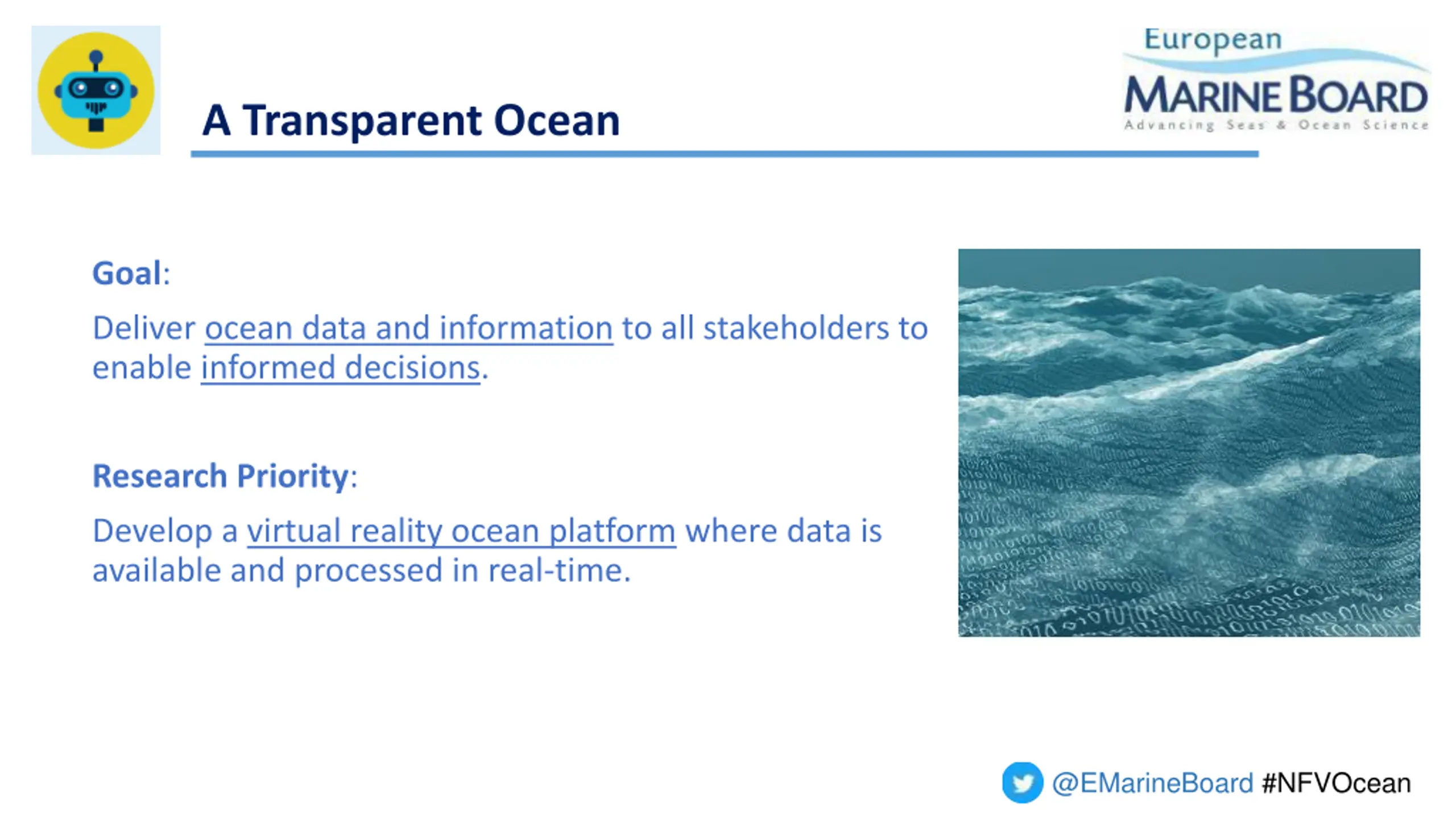 A Transparent Ocean

European MARINE BOARD
Advancing Seas & Ocean Science

Goal:

Deliver ocean data and information to all stakeholders to enable informed decisions.

Research Priority:

Develop a virtual reality ocean platform where data is available and processed in real-time.

@EMarineBoard #NFVOcean